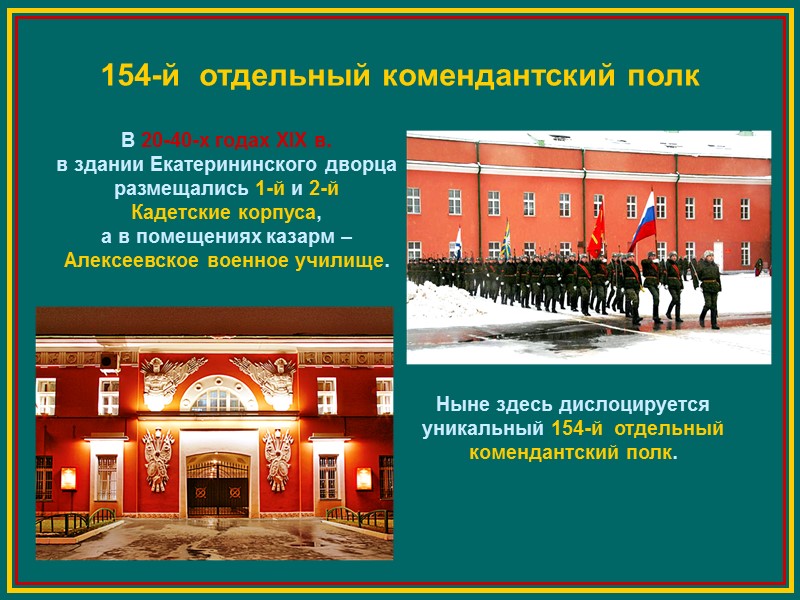 154-й отдельный комендантский полк

В 20-40-х годах XIX в. в здании Екатерининского дворца размещались 1-й и 2-й Кадетские корпуса, а в помещениях казарм – Алексеевское военное училище.

Ныне здесь дислоцируется уникальный 154-й отдельный комендантский полк.